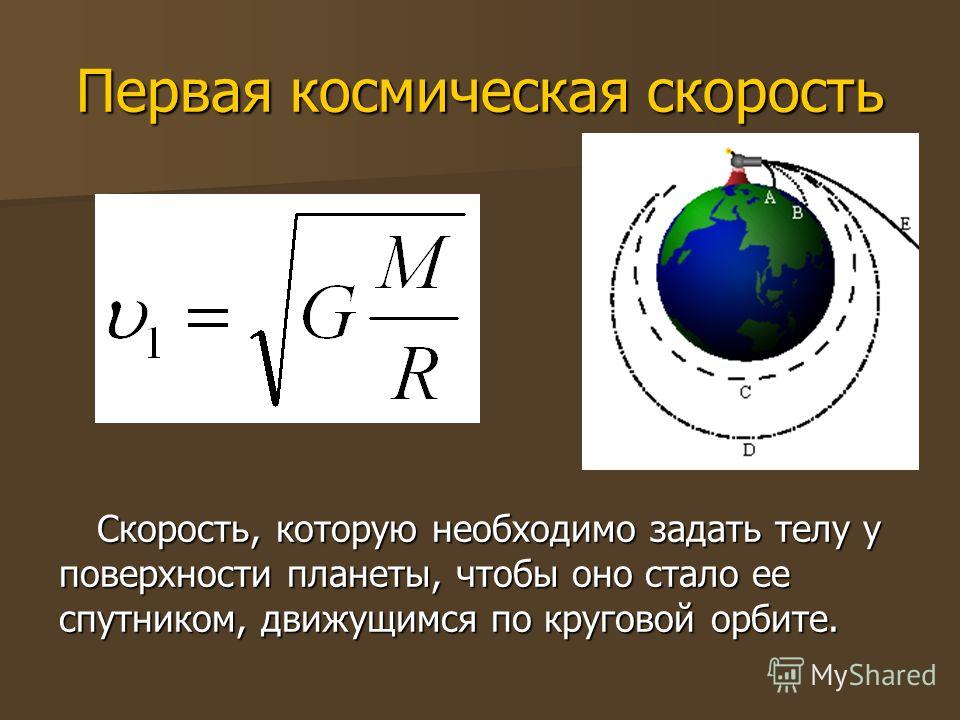 Первая космическая скорость

$\upsilon_1 = \sqrt{G\frac{M}{R}}$

A
B
E
C
D

Скорость, которую необходимо задать телу у поверхности планеты, чтобы оно стало ее спутником, движущимся по круговой орбите.

MyShared